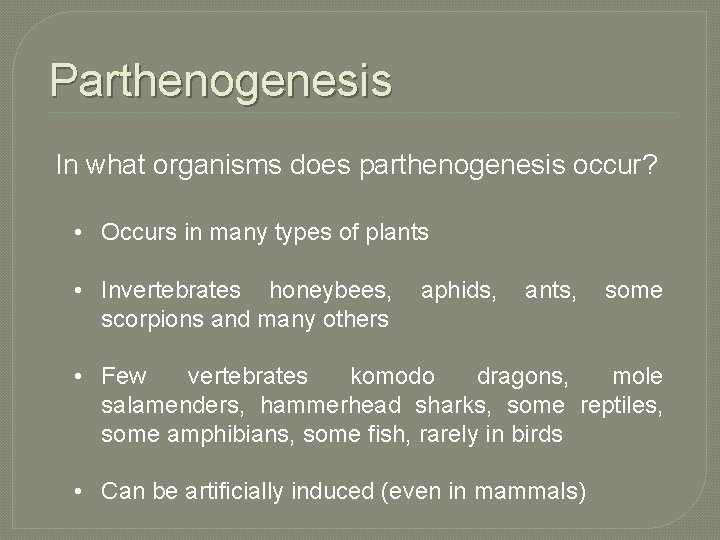 Parthenogenesis

In what organisms does parthenogenesis occur?

• Occurs in many types of plants

• Invertebrates honeybees, aphids, ants, some scorpions and many others

• Few vertebrates komodo dragons, mole salamenders, hammerhead sharks, some reptiles, some amphibians, some fish, rarely in birds

• Can be artificially induced (even in mammals)